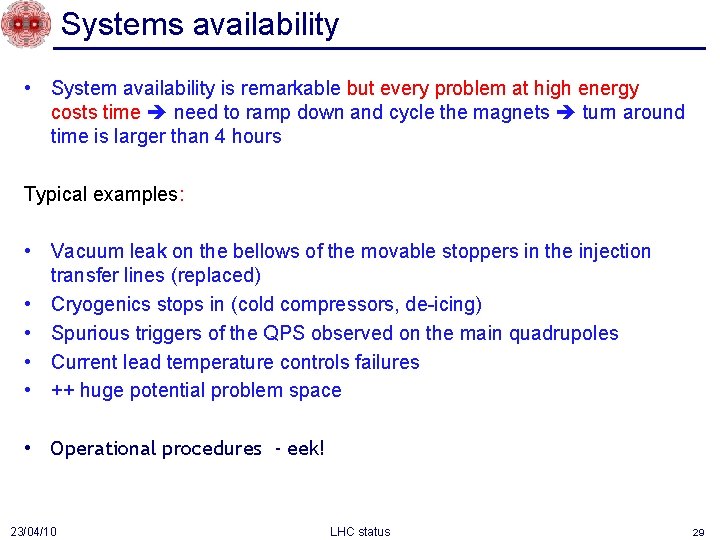 Systems availability

• System availability is remarkable but every problem at high energy costs time ➔ need to ramp down and cycle the magnets ➔ turn around time is larger than 4 hours

Typical examples:

• Vacuum leak on the bellows of the movable stoppers in the injection transfer lines (replaced)
• Cryogenics stops in (cold compressors, de-icing)
• Spurious triggers of the QPS observed on the main quadrupoles
• Current lead temperature controls failures
• ++ huge potential problem space

• Operational procedures - eek!

23/04/10
LHC status
29